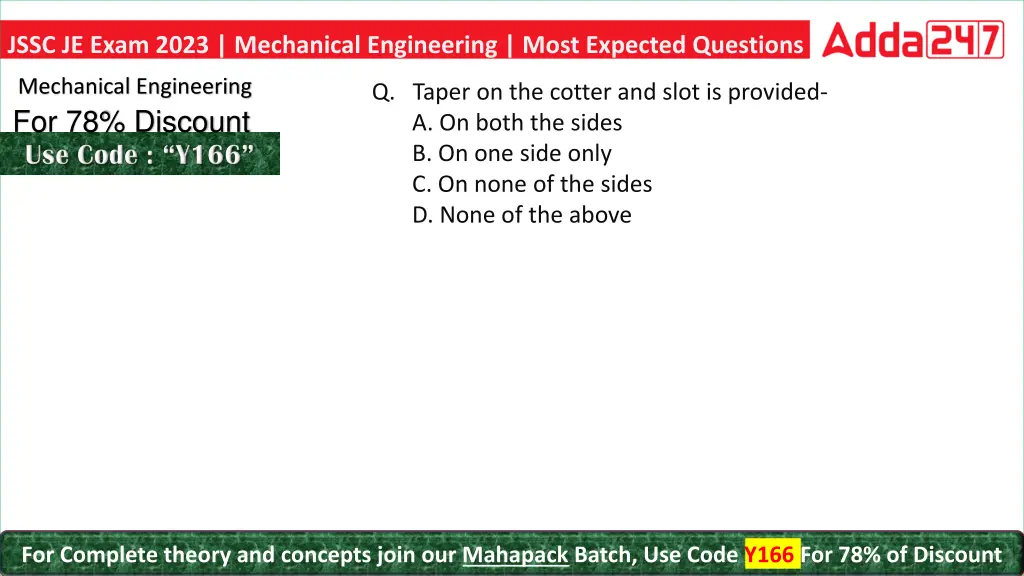 JSSC JE Exam 2023 | Mechanical Engineering | Most Expected Questions

Adda247

Mechanical Engineering

For 78% Discount

Use Code : “Y166”

Q. Taper on the cotter and slot is provided-

A. On both the sides

B. On one side only

C. On none of the sides

D. None of the above

For Complete theory and concepts join our Mahapack Batch, Use Code Y166 For 78% of Discount